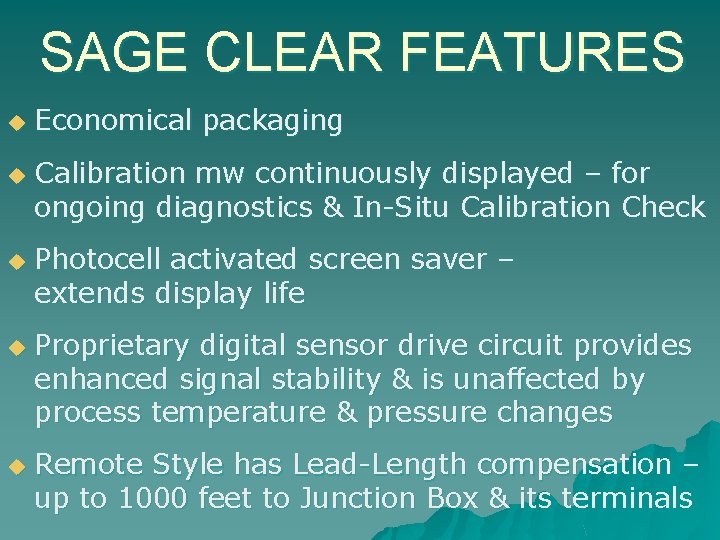 SAGE CLEAR FEATURES

• Economical packaging

• Calibration mw continuously displayed – for ongoing diagnostics & In-Situ Calibration Check

• Photocell activated screen saver – extends display life

• Proprietary digital sensor drive circuit provides enhanced signal stability & is unaffected by process temperature & pressure changes

• Remote Style has Lead-Length compensation – up to 1000 feet to Junction Box & its terminals